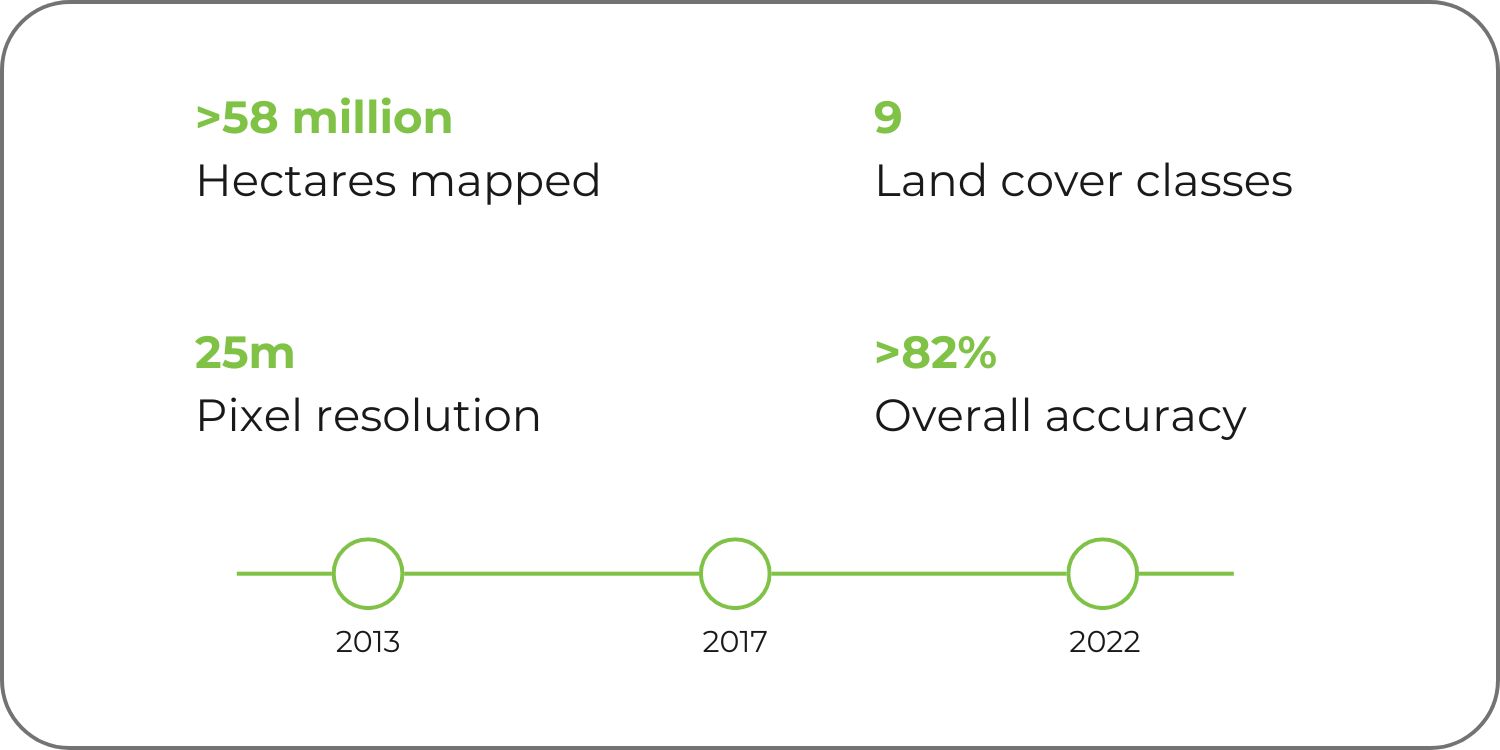 >58 million
Hectares mapped

9
Land cover classes

25m
Pixel resolution

>82%
Overall accuracy

2013

2017

2022